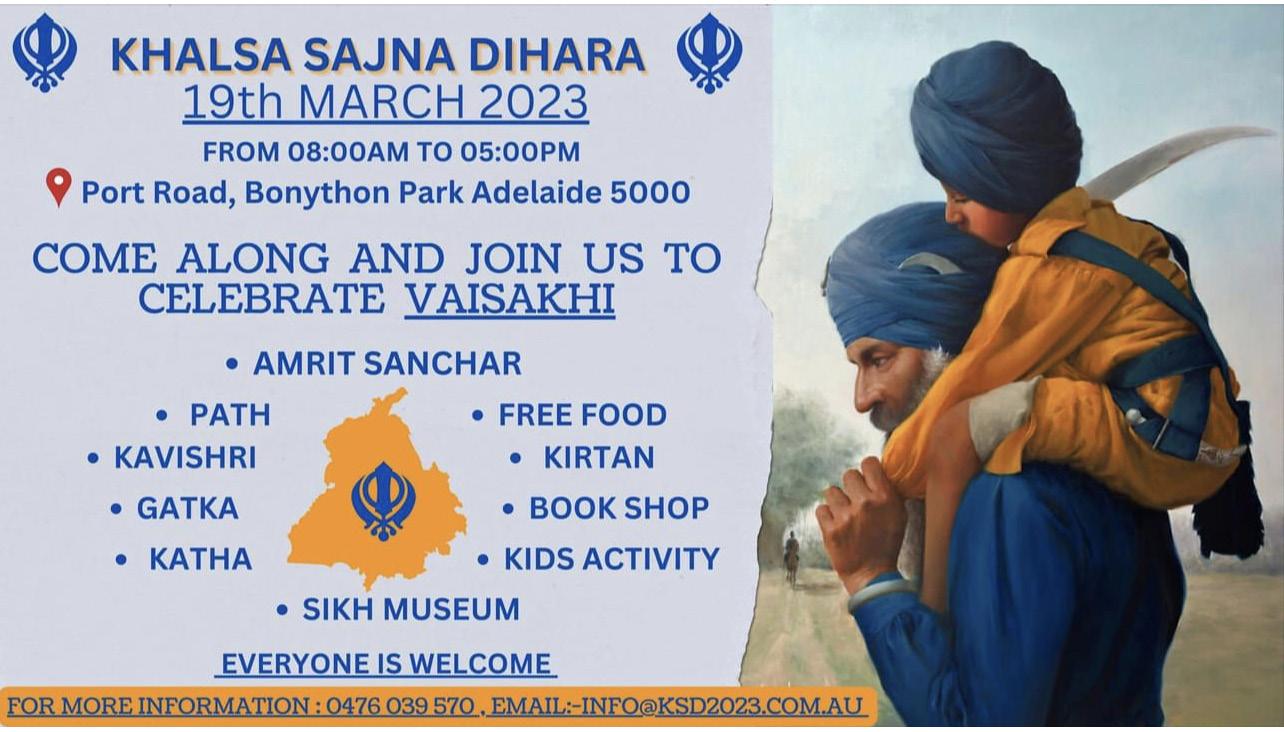 KHALSA SAJNA DIHARA
19th MARCH 2023
FROM 08:00AM TO 05:00PM
Port Road, Bonython Park Adelaide 5000

COME ALONG AND JOIN US TO CELEBRATE VAISAKHI

• AMRIT SANCHAR
• PATH
• KAVISHRI
• GATKA
• KATHA
• FREE FOOD
• KIRTAN
• BOOK SHOP
• KIDS ACTIVITY
• SIKH MUSEUM

EVERYONE IS WELCOME

FOR MORE INFORMATION : 0476 039 570 , EMAIL:-INFO@KSD2023.COM.AU